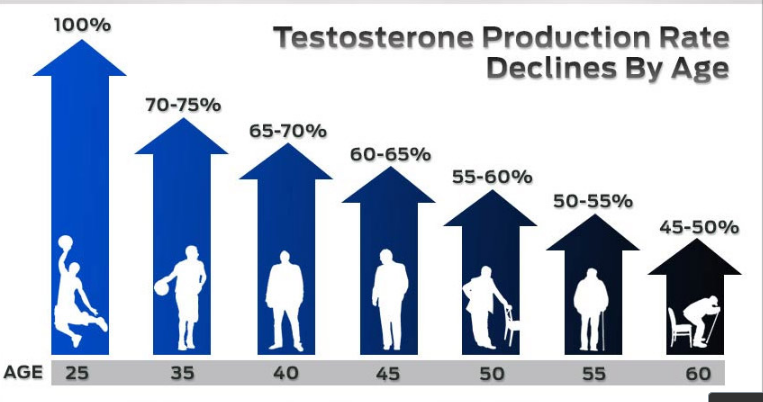 Testosterone Production Rate Declines By Age

100%

70-75%

65-70%

60-65%

55-60%

50-55%

45-50%

AGE 25 35 40 45 50 55 60